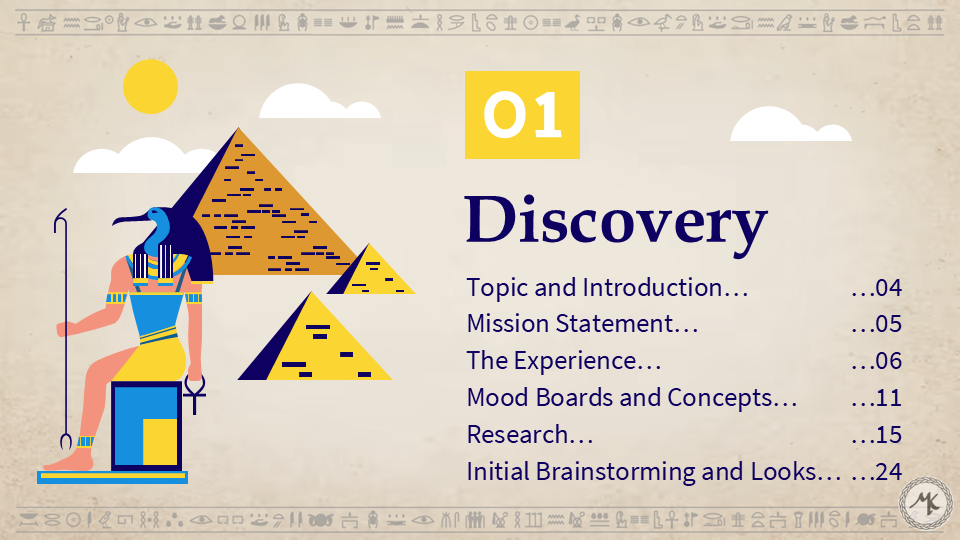 01

Discovery

Topic and Introduction… …04
Mission Statement… …05
The Experience… …06
Mood Boards and Concepts… …11
Research… …15
Initial Brainstorming and Looks… …24

MK